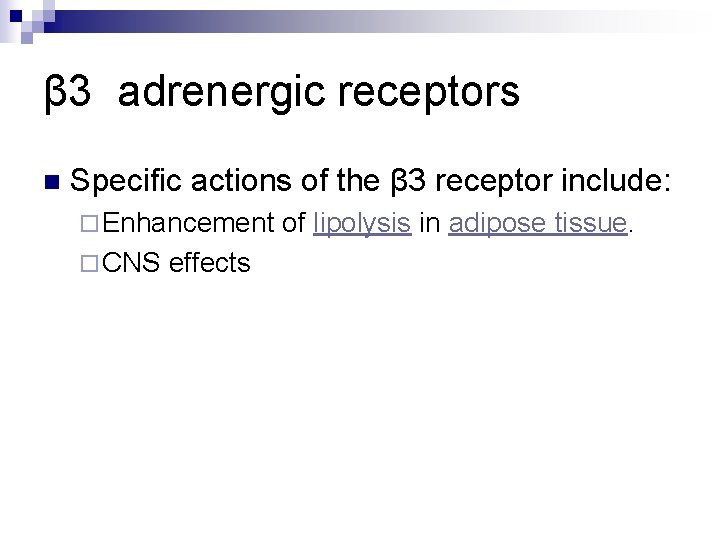 β3 adrenergic receptors

Specific actions of the β3 receptor include:

Enhancement of lipolysis in adipose tissue.

CNS effects